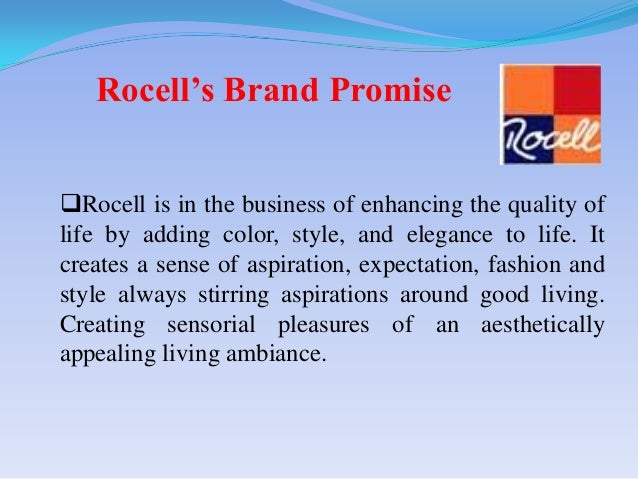 Rocell's Brand Promise

Rocell

❑Rocell is in the business of enhancing the quality of life by adding color, style, and elegance to life. It creates a sense of aspiration, expectation, fashion and style always stirring aspirations around good living. Creating sensorial pleasures of an aesthetically appealing living ambiance.